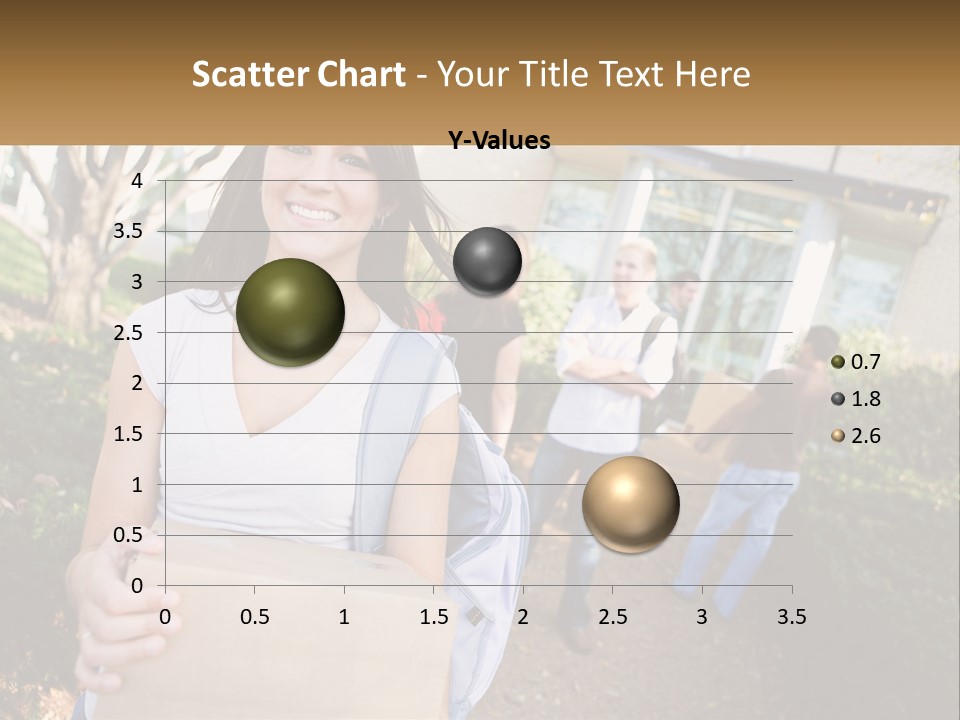 Scatter Chart - Your Title Text Here

Y-Values

4
3.5
3
2.5
2
1.5
1
0.5
0

0 0.5 1 1.5 2 2.5 3 3.5

0.7
1.8
2.6